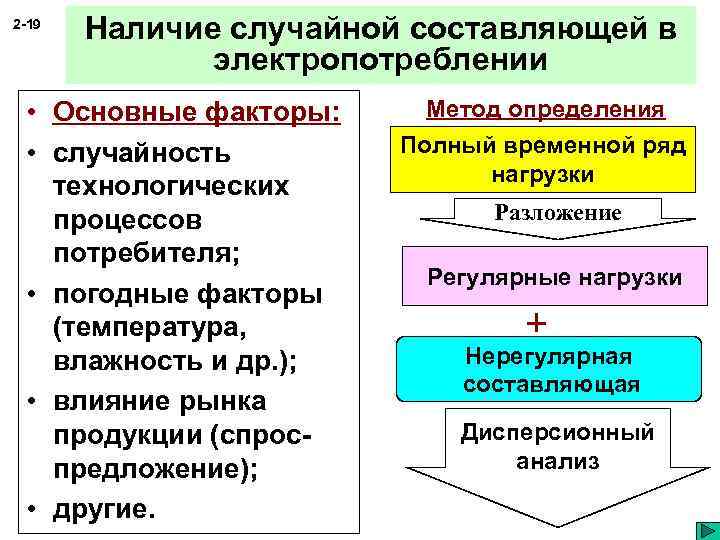 2-19

Наличие случайной составляющей в электропотреблении

• Основные факторы:
• случайность технологических процессов потребителя;
• погодные факторы (температура, влажность и др.);
• влияние рынка продукции (спрос-предложение);
• другие.

Метод определения

Полный временной ряд нагрузки

Разложение

Регулярные нагрузки

+

Нерегулярная составляющая

Дисперсионный анализ